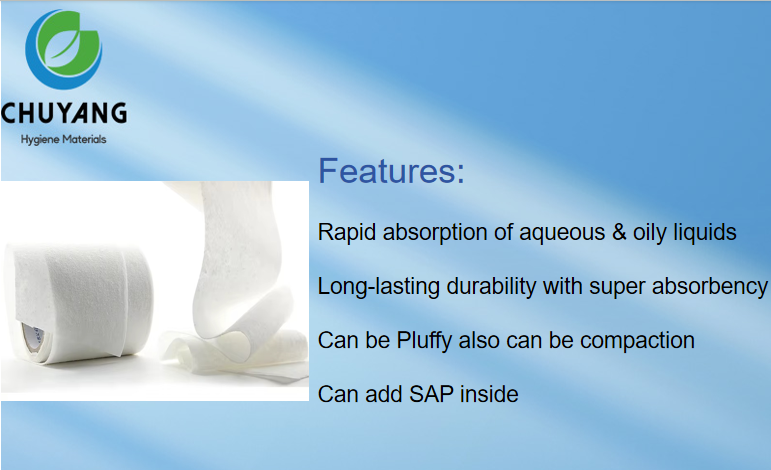 CHUYANG
Hygiene Materials

Features:

Rapid absorption of aqueous & oily liquids

Long-lasting durability with super absorbency

Can be Pluffy also can be compaction

Can add SAP inside